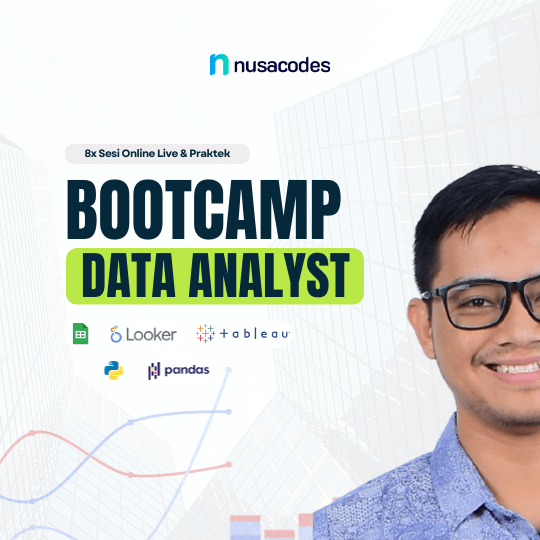 nusacodes

8x Sesi Online Live & Praktek

BOOTCAMP

DATA ANALYST

Looker

+ a b l e a u

pandas